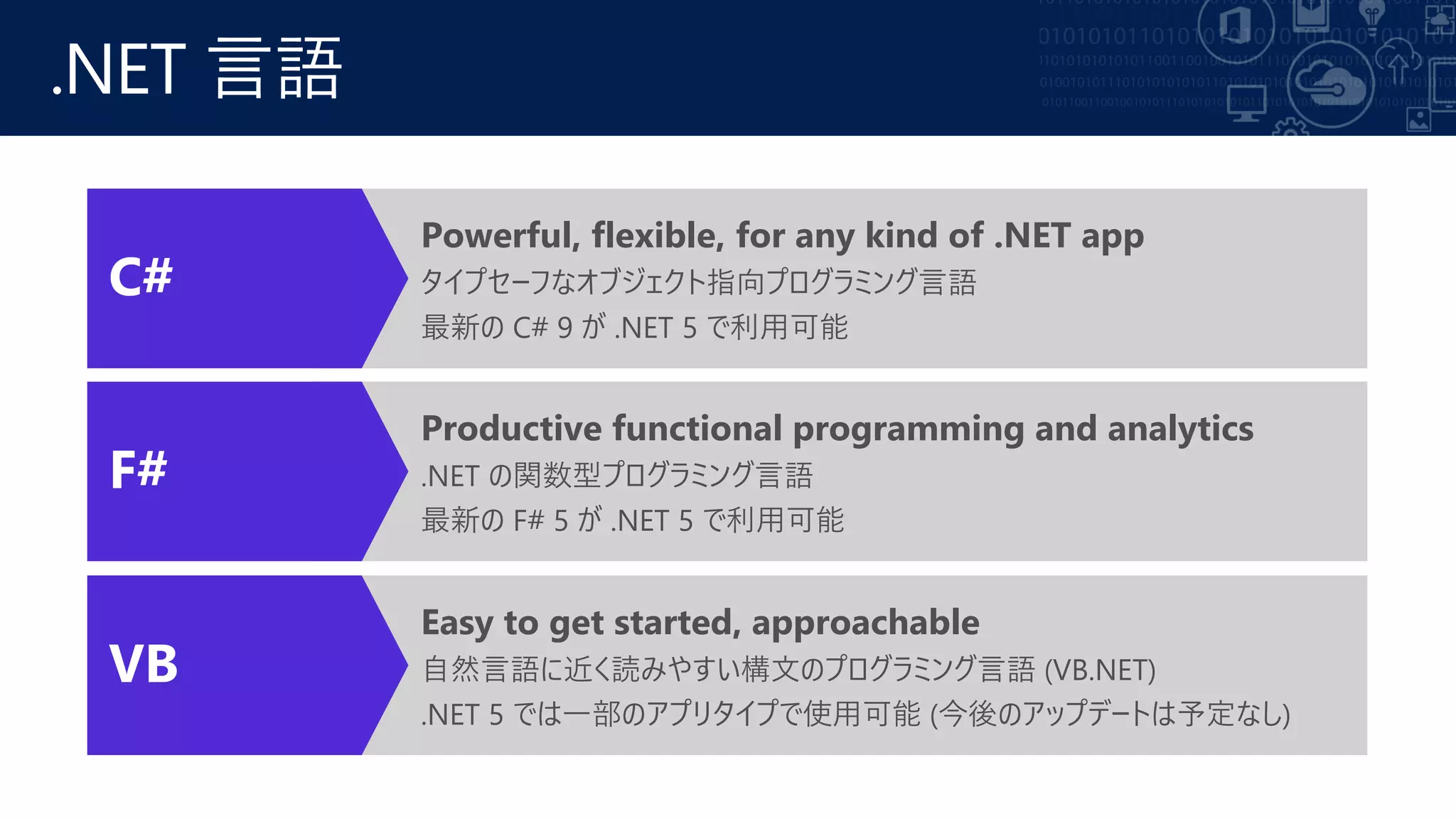 .NET 言語

C#

Powerful, flexible, for any kind of .NET app

タイプセーフなオブジェクト指向プログラミング言語

最新の C# 9 が .NET 5 で利用可能

F#

Productive functional programming and analytics

.NET の関数型プログラミング言語

最新の F# 5 が .NET 5 で利用可能

VB

Easy to get started, approachable

自然言語に近く読みやすい構文のプログラミング言語 (VB.NET)

.NET 5 では一部のアプリタイプで使用可能 (今後のアップデートは予定なし)